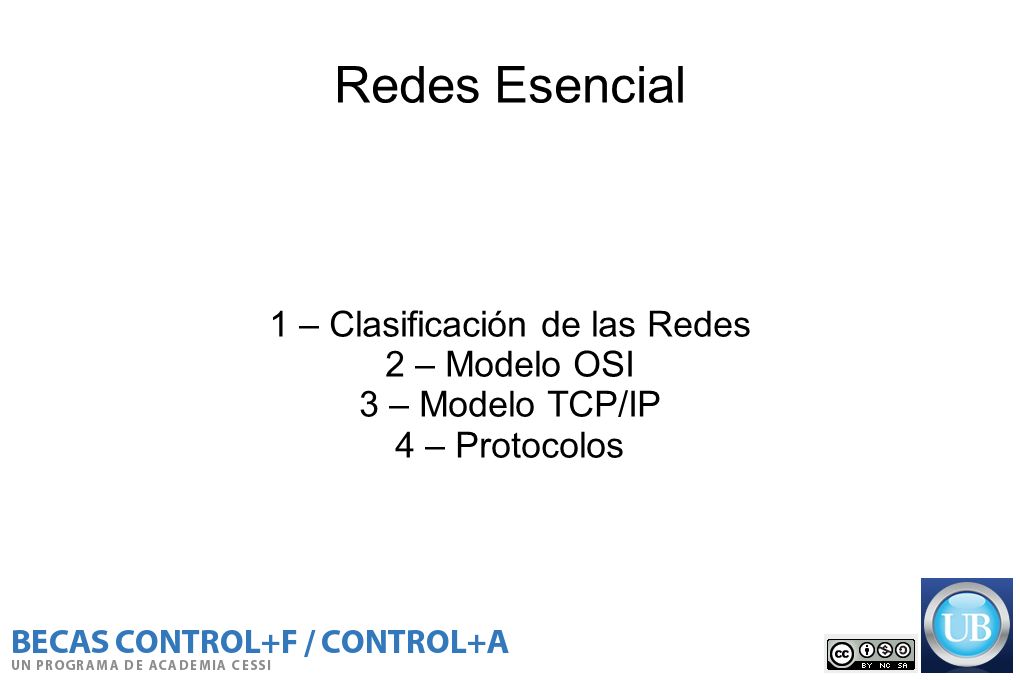 Redes Esencial

1 – Clasificación de las Redes
2 – Modelo OSI
3 – Modelo TCP/IP
4 – Protocolos

BECAS CONTROL+F / CONTROL+A
UN PROGRAMA DE ACADEMIA CESSI

BY NC SA

UB